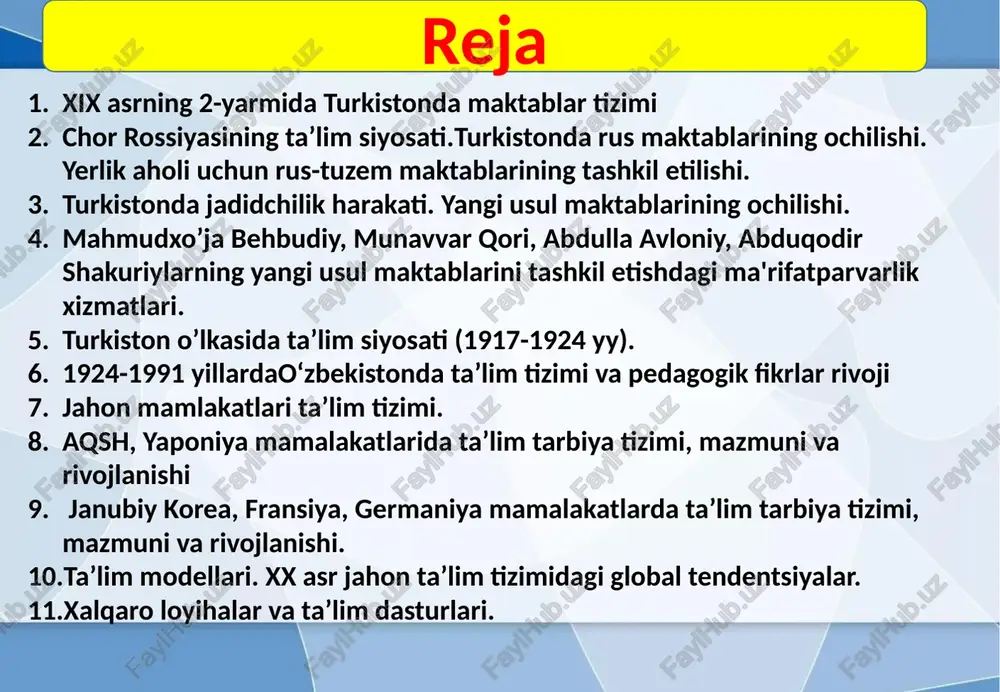 Reja

1. XIX asrning 2-yarmida Turkistonda maktablar tizimi
2. Chor Rossiyasining ta’lim siyosati.Turkistonda rus maktablarining ochilishi. Yerlik aholi uchun rus-tuzem maktablarining tashkil etilishi.
3. Turkistonda jadidchilik harakati. Yangi usul maktablarining ochilishi.
4. Mahmudxo’ja Behbudiy, Munavvar Qori, Abdulla Avloniy, Abduqodir Shakuriylarning yangi usul maktablarini tashkil etishdagi ma'rifatparvarlik xizmatlari.
5. Turkiston o’lkasida ta’lim siyosati (1917-1924 yy).
6. 1924-1991 yillardaO‘zbekistonda ta’lim tizimi va pedagogik fikrlar rivoji
7. Jahon mamlakatlari ta’lim tizimi.
8. AQSH, Yaponiya mamalakatlarida ta’lim tarbiya tizimi, mazmuni va rivojlanishi
9. Janubiy Korea, Fransiya, Germaniya mamalakatlarda ta’lim tarbiya tizimi, mazmuni va rivojlanishi.
10. Ta’lim modellari. XX asr jahon ta’lim tizimidagi global tendentsiyalar.
11. Xalqaro loyihalar va ta’lim dasturlari.

FaylHub.uz